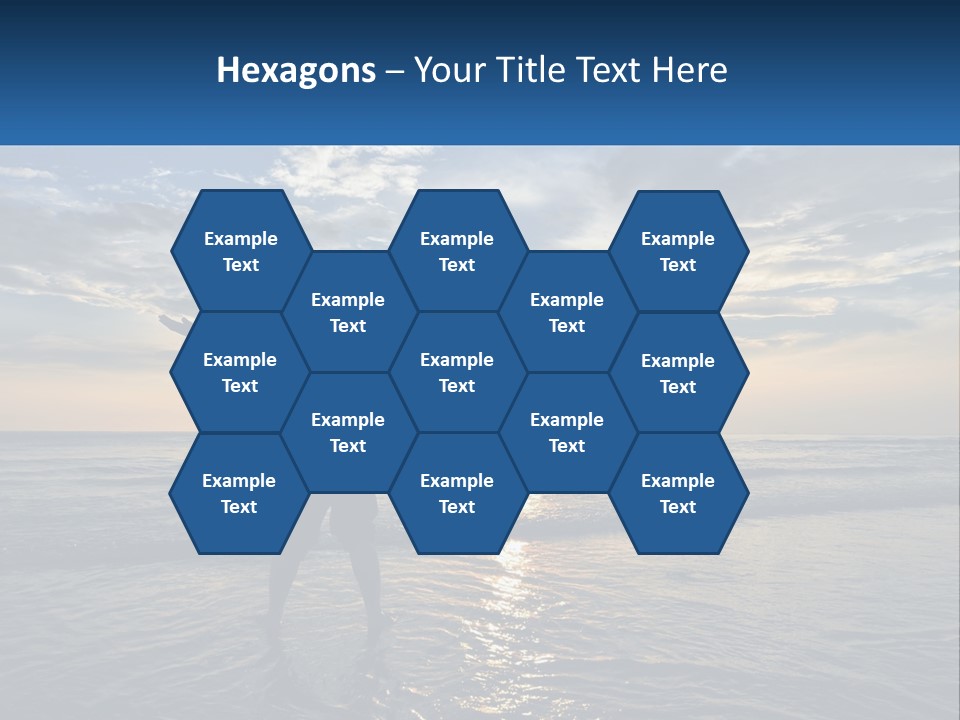 Hexagons – Your Title Text Here

Example Text

Example Text

Example Text

Example Text

Example Text

Example Text

Example Text

Example Text

Example Text

Example Text

Example Text

Example Text

Example Text